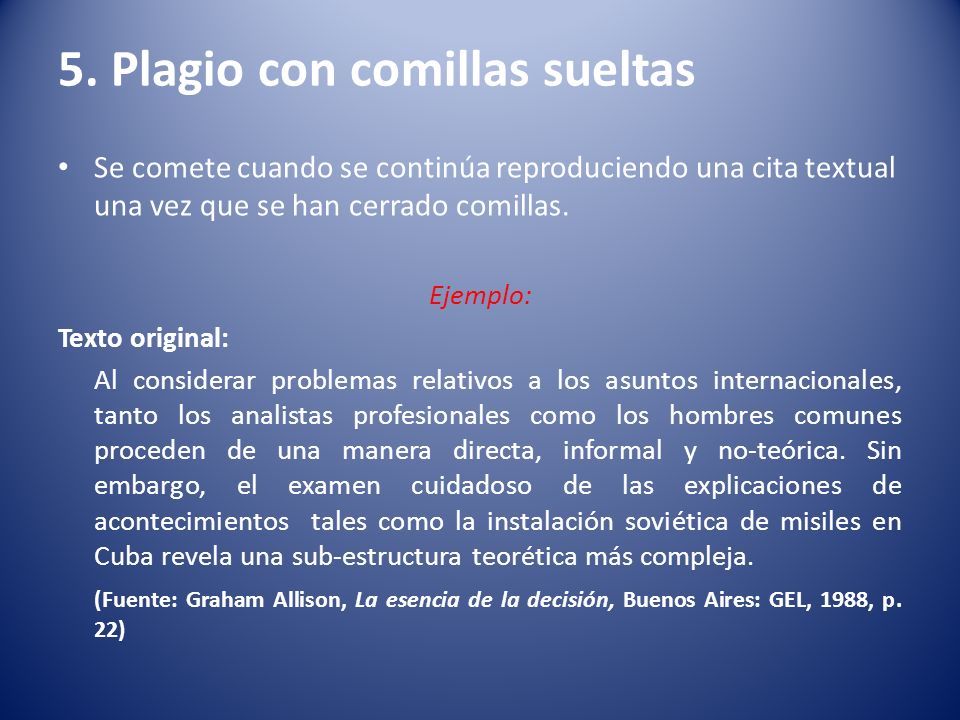 5. Plagio con comillas sueltas

• Se comete cuando se continúa reproduciendo una cita textual una vez que se han cerrado comillas.

Ejemplo:

Texto original:

Al considerar problemas relativos a los asuntos internacionales, tanto los analistas profesionales como los hombres comunes proceden de una manera directa, informal y no-teórica. Sin embargo, el examen cuidadoso de las explicaciones de acontecimientos tales como la instalación soviética de misiles en Cuba revela una sub-estructura teorética más compleja.

(Fuente: Graham Allison, La esencia de la decisión, Buenos Aires: GEL, 1988, p. 22)